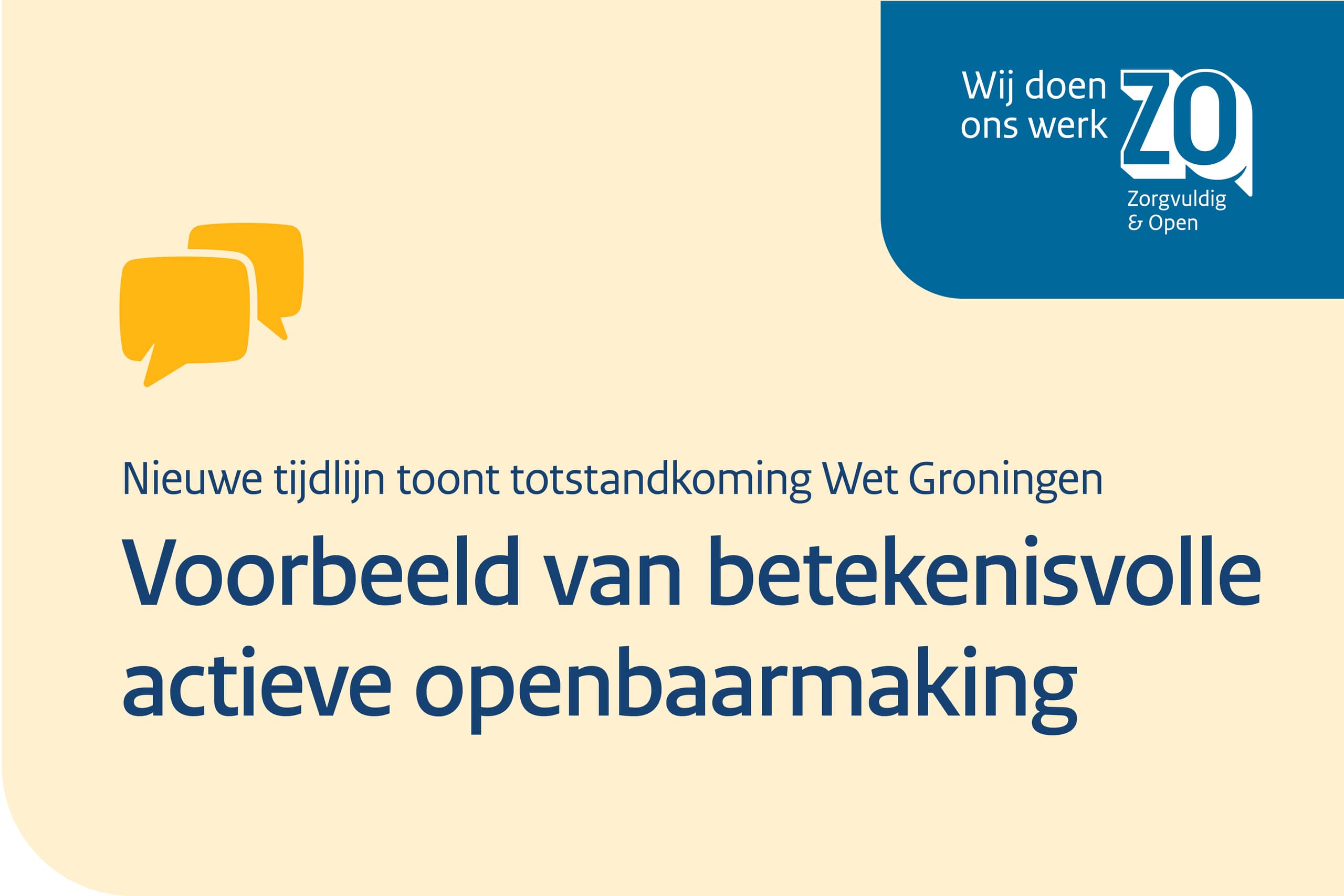 Wij doen ons werk ZO

Zorgvuldig & Open

Nieuwe tijdlijn toont totstandkoming Wet Groningen

Voorbeeld van betekenisvolle actieve openbaarmaking